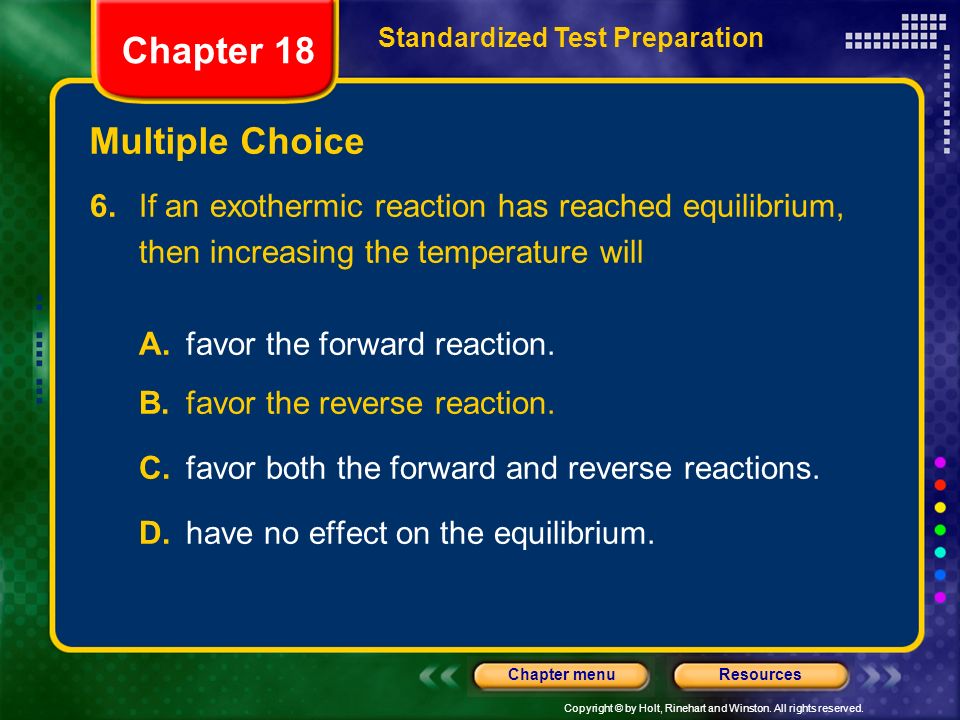 Chapter 18

Standardized Test Preparation

Multiple Choice

6. If an exothermic reaction has reached equilibrium, then increasing the temperature will

A. favor the forward reaction.

B. favor the reverse reaction.

C. favor both the forward and reverse reactions.

D. have no effect on the equilibrium.

Chapter menu

Resources

Copyright © by Holt, Rinehart and Winston. All rights reserved.